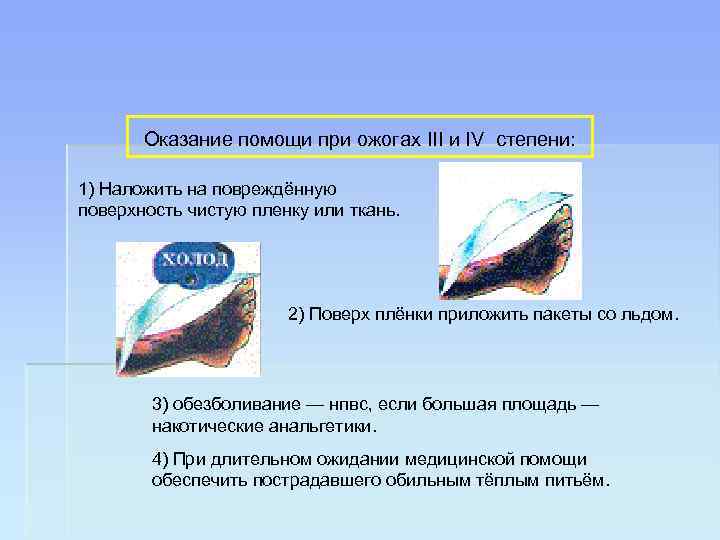 Оказание помощи при ожогах III и IV степени:

1) Наложить на повреждённую поверхность чистую пленку или ткань.

ХОЛОД

2) Поверх плёнки приложить пакеты со льдом.

3) обезболивание — нпвс, если большая площадь — накотические анальгетики.

4) При длительном ожидании медицинской помощи обеспечить пострадавшего обильным тёплым питьём.